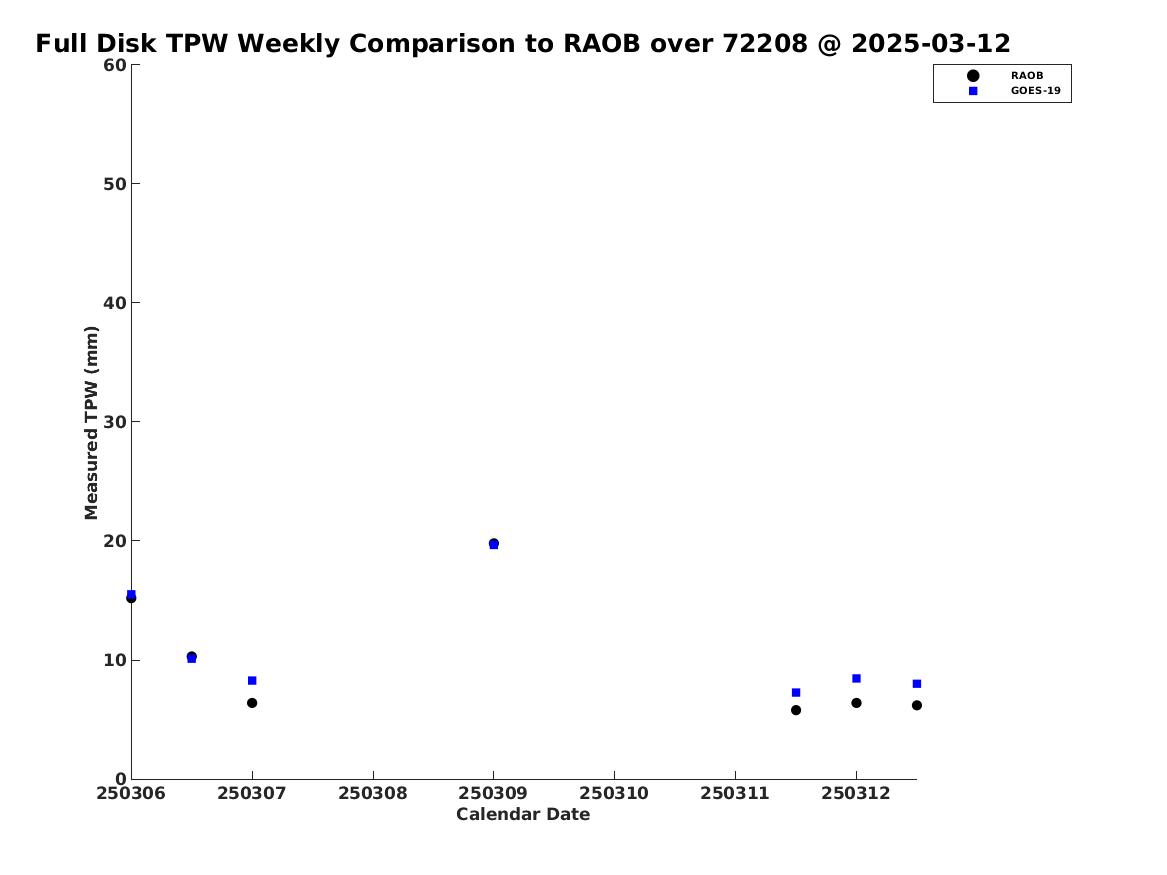 Full Disk TPW Weekly Comparison to RAOB over 72208 @ 2025-03-12

RAOB
GOES-19

Measured TPW (mm)

60
50
40
30
20
10
0

250306
250307
250308
250309
250310
250311
250312

Calendar Date